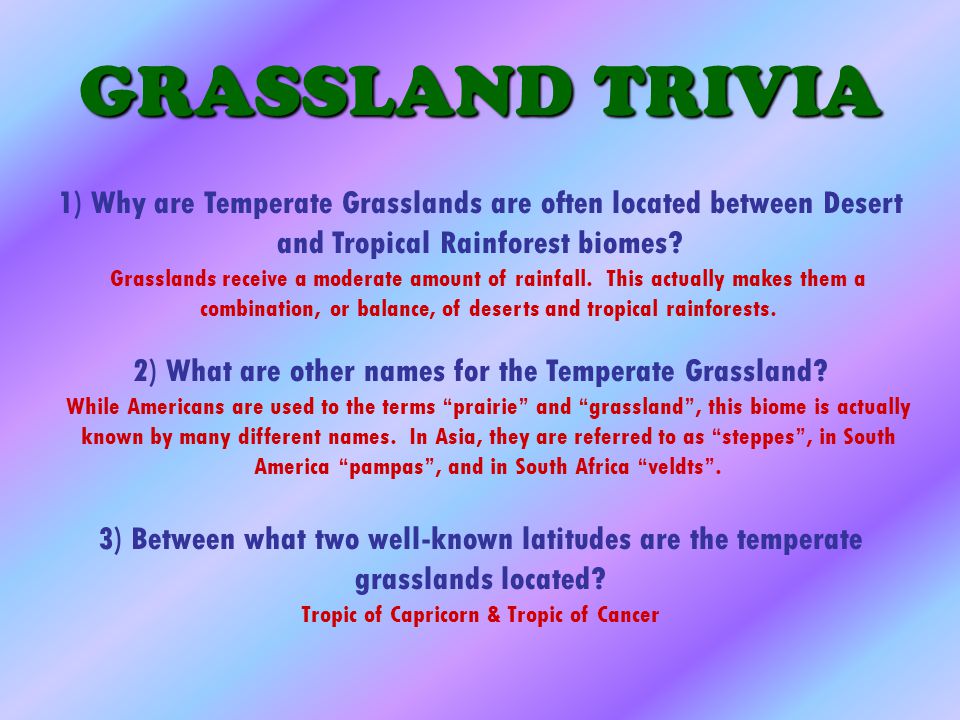 GRASSLAND TRIVIA

1) Why are Temperate Grasslands are often located between Desert and Tropical Rainforest biomes?

Grasslands receive a moderate amount of rainfall. This actually makes them a combination, or balance, of deserts and tropical rainforests.

2) What are other names for the Temperate Grassland?

While Americans are used to the terms “prairie” and “grassland”, this biome is actually known by many different names. In Asia, they are referred to as “steppes”, in South America “pampas”, and in South Africa “veldts”.

3) Between what two well-known latitudes are the temperate grasslands located?

Tropic of Capricorn & Tropic of Cancer